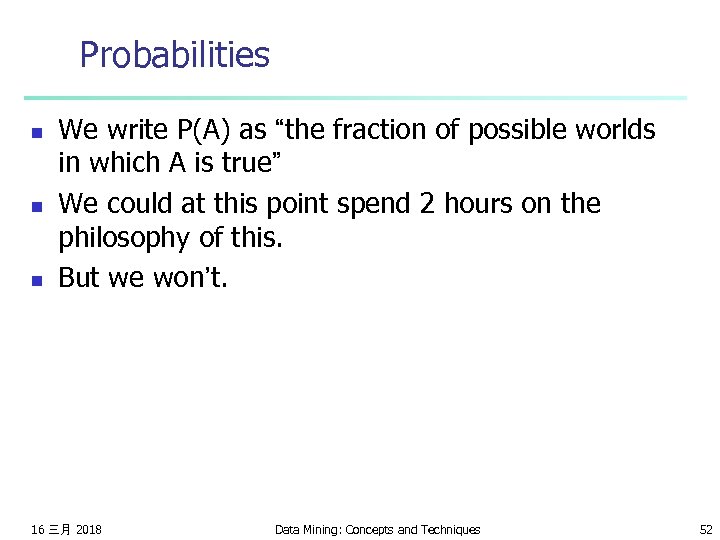 Probabilities

- We write P(A) as “the fraction of possible worlds in which A is true”
- We could at this point spend 2 hours on the philosophy of this.
- But we won’t.

16 三月 2018

Data Mining: Concepts and Techniques

52